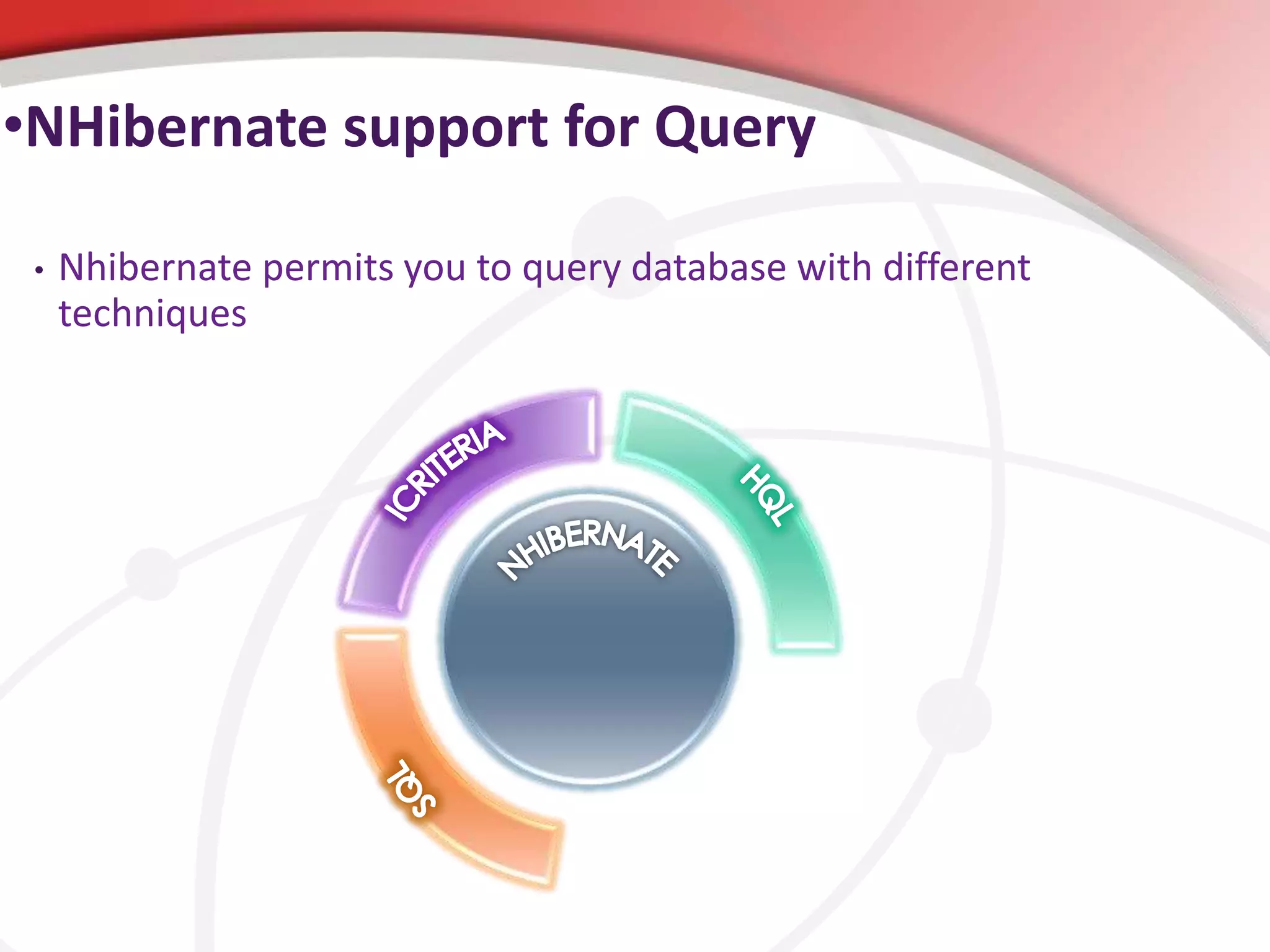 •NHibernate support for Query

• Nhibernate permits you to query database with different techniques

ICRITERIA

HQL

NHIBERNATE

SQL